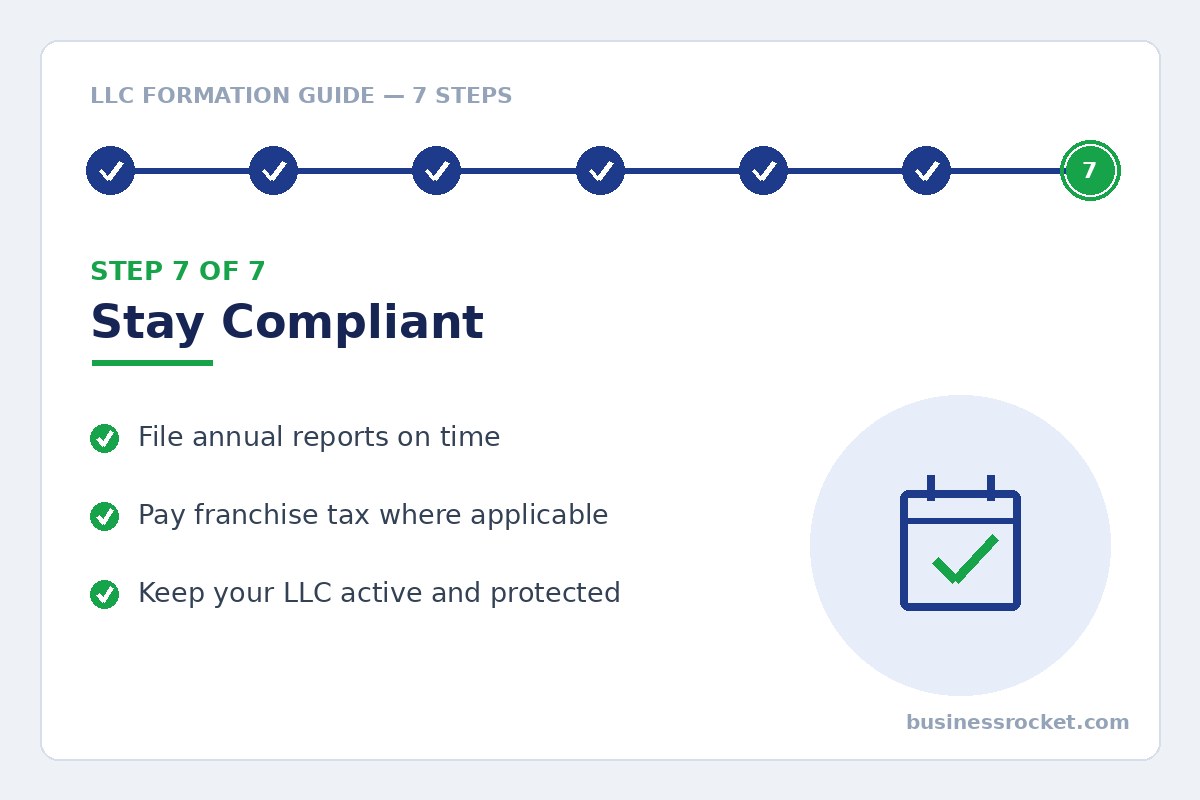 LLC FORMATION GUIDE — 7 STEPS

7

STEP 7 OF 7

Stay Compliant

File annual reports on time

Pay franchise tax where applicable

Keep your LLC active and protected

businessrocket.com